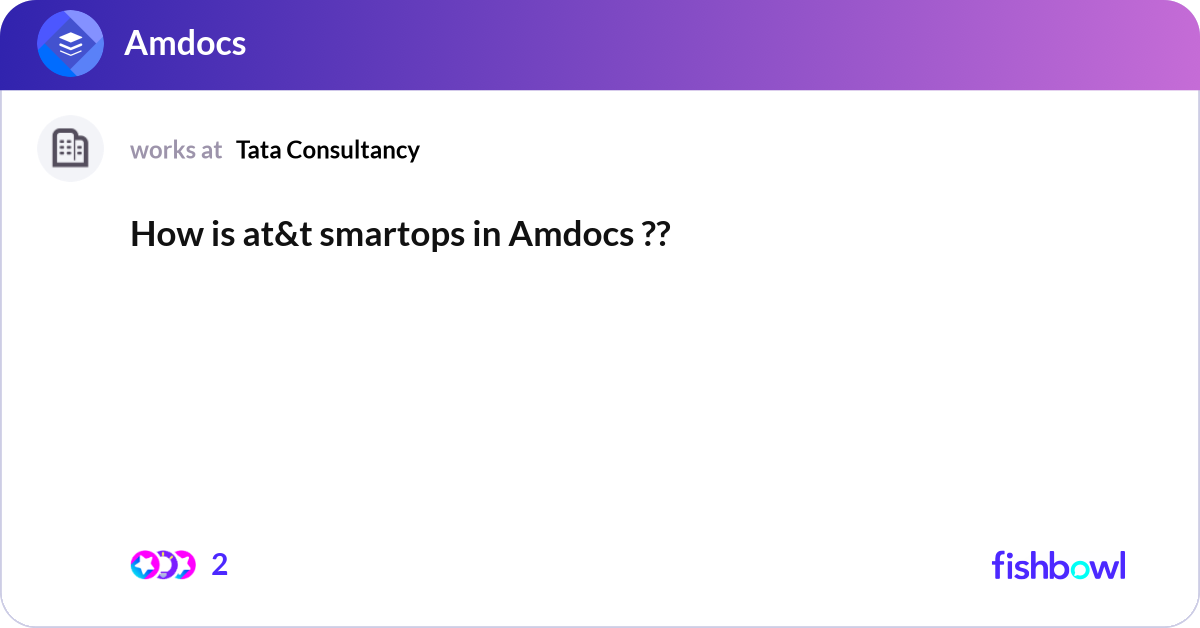 Amdocs

works at Tata Consultancy

How is at&t smartops in Amdocs ??

2

fishbowl